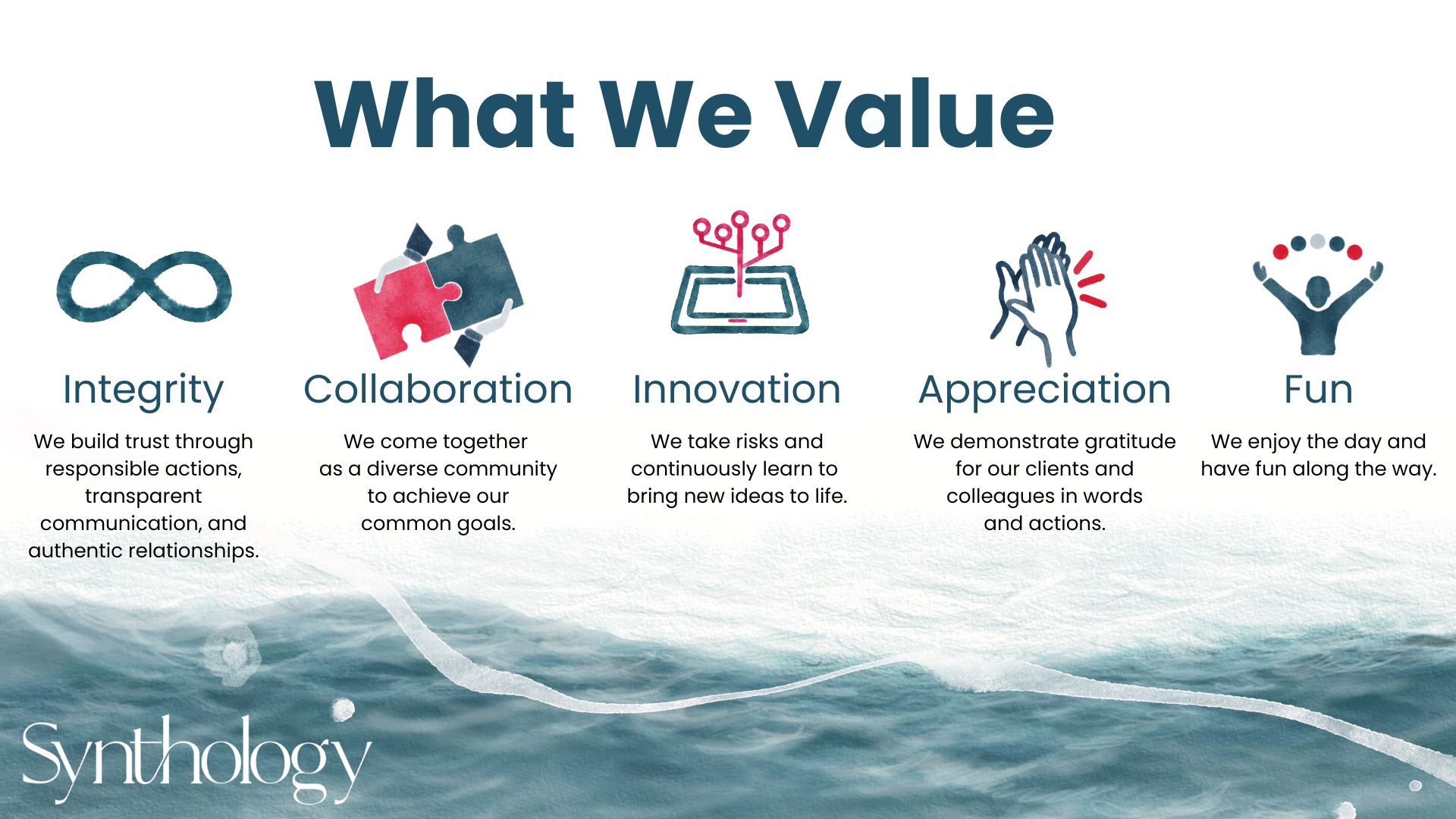 What We Value

Integrity

We build trust through responsible actions, transparent communication, and authentic relationships.

Collaboration

We come together as a diverse community to achieve our common goals.

Innovation

We take risks and continuously learn to bring new ideas to life.

Appreciation

We demonstrate gratitude for our clients and colleagues in words and actions.

Fun

We enjoy the day and have fun along the way.

Synthology